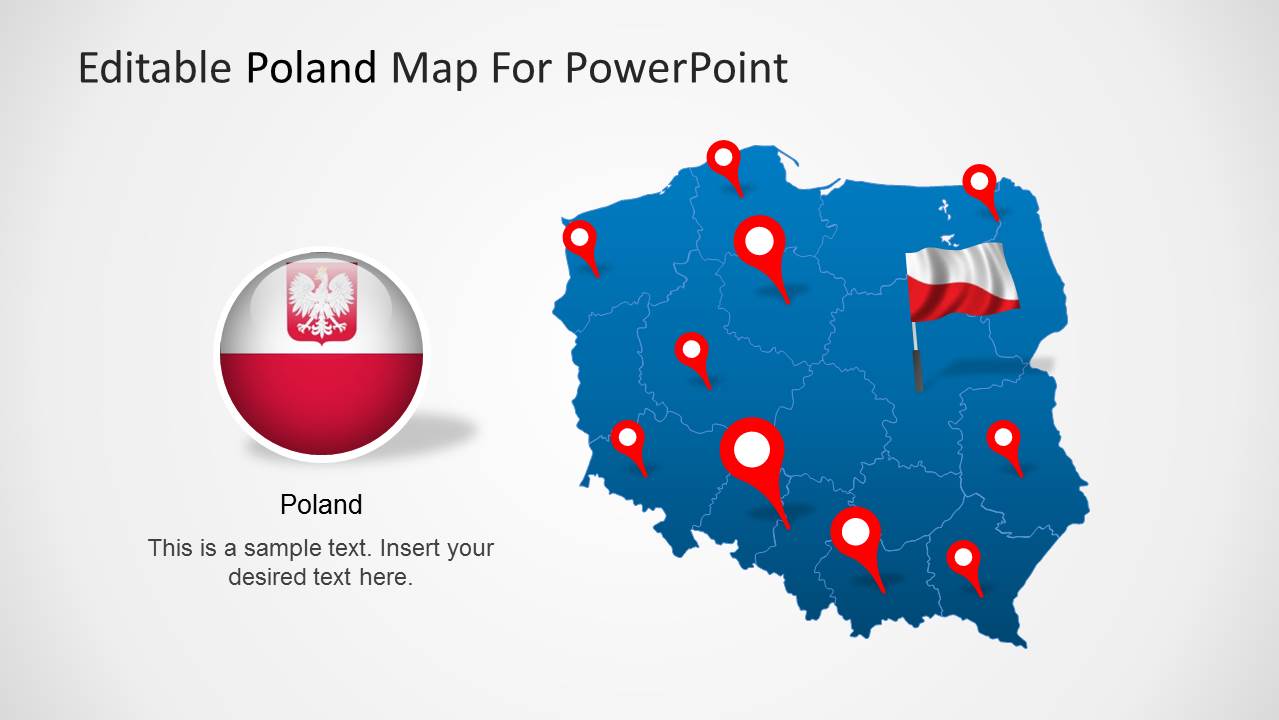 Editable Poland Map For PowerPoint

Poland

This is a sample text. Insert your desired text here.